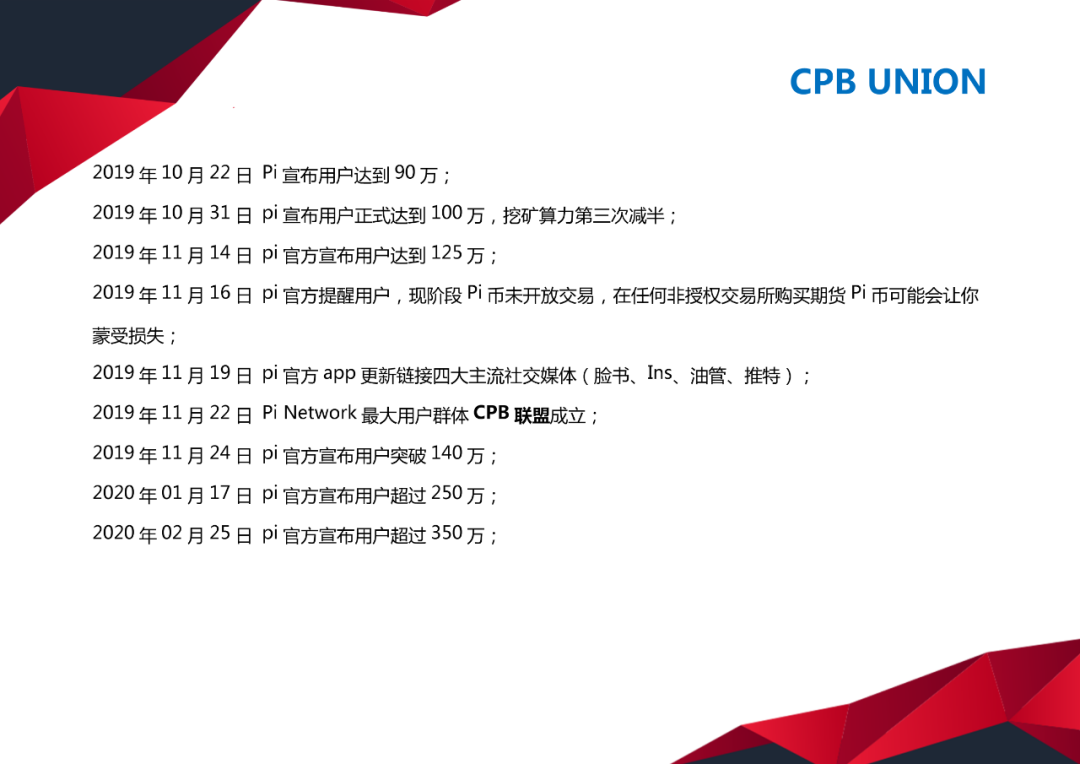 CPB UNION

2019 年 10 月 22 日 Pi 宣布用户达到 90 万；

2019 年 10 月 31 日 pi 宣布用户正式达到 100 万，挖矿算力第三次减半；

2019 年 11 月 14 日 pi 官方宣布用户达到 125 万；

2019 年 11 月 16 日 pi 官方提醒用户，现阶段 Pi 币未开放交易，在任何非授权交易所购买期货 Pi 币可能会让你蒙受损失；

2019 年 11 月 19 日 pi 官方 app 更新链接四大主流社交媒体（脸书、Ins、油管、推特）；

2019 年 11 月 22 日 Pi Network 最大用户群体 CPB 联盟成立；

2019 年 11 月 24 日 pi 官方宣布用户突破 140 万；

2020 年 01 月 17 日 pi 官方宣布用户超过 250 万；

2020 年 02 月 25 日 pi 官方宣布用户超过 350 万；